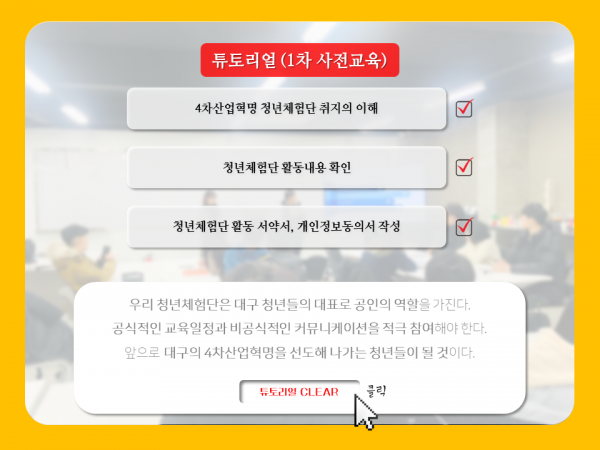 튜토리얼 (1차 사전교육)

4차산업혁명 청년체험단 취지의 이해

청년체험단 활동내용 확인

청년체험단 활동 서약서, 개인정보동의서 작성

우리 청년체험단은 대구 청년들의 대표로 공인의 역할을 가진다.
공식적인 교육일정과 비공식적인 커뮤니케이션을 적극 참여해야 한다.
앞으로 대구의 4차산업혁명을 선도해 나가는 청년들이 될 것이다.

튜토리얼 CLEAR

클릭